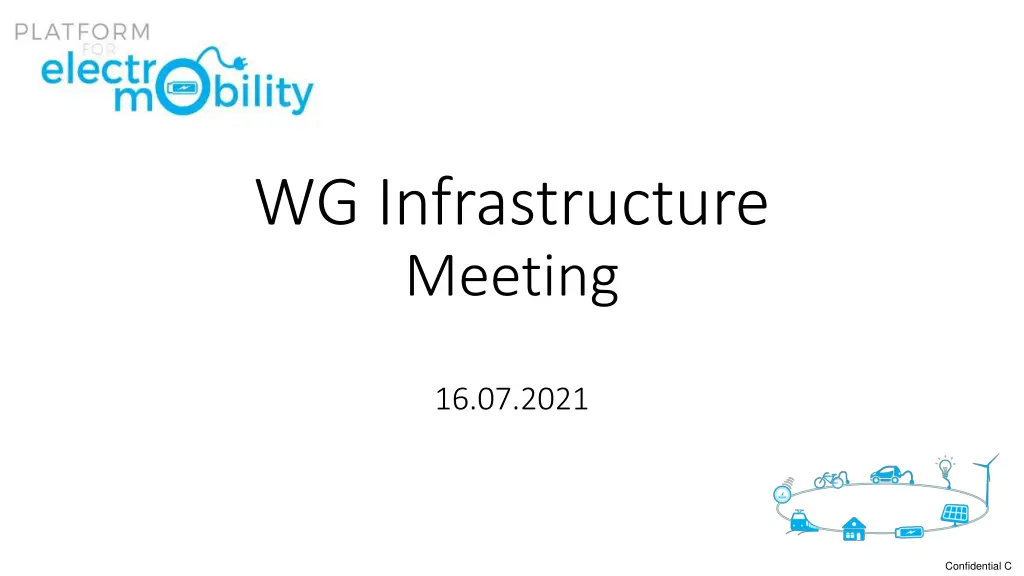 PLATFORM
FOR
electromobility

WG Infrastructure
Meeting

16.07.2021

Confidential C